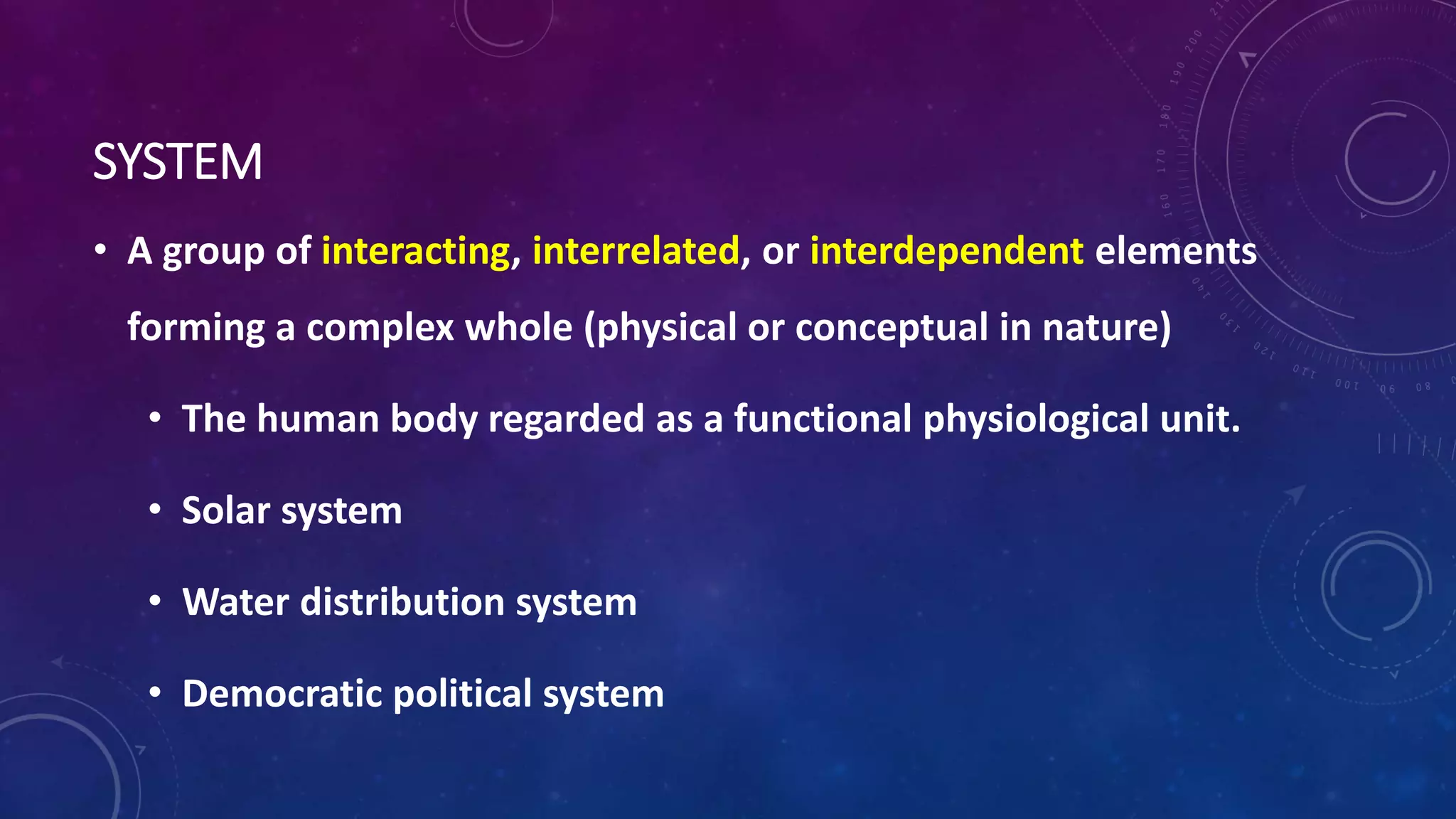 SYSTEM

• A group of interacting, interrelated, or interdependent elements forming a complex whole (physical or conceptual in nature)

• The human body regarded as a functional physiological unit.

• Solar system

• Water distribution system

• Democratic political system